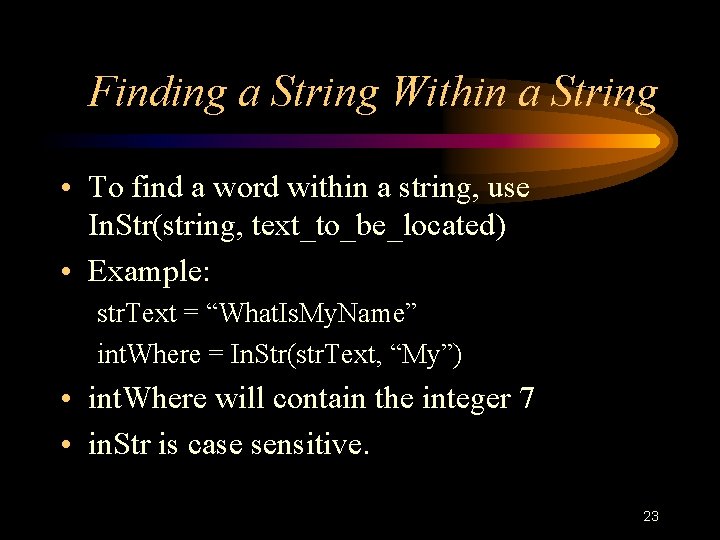 Finding a String Within a String

• To find a word within a string, use InStr(string, text_to_be_located)

• Example:

strText = “WhatIsMyName”

intWhere = InStr(strText, “My”)

• intWhere will contain the integer 7

• inStr is case sensitive.

23